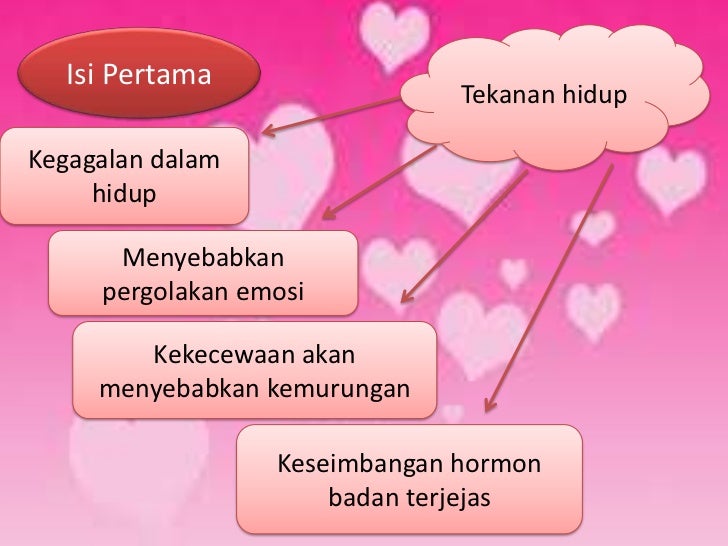 Isi Pertama

Tekanan hidup

Kegagalan dalam hidup

Menyebabkan pergolakan emosi

Kekecewaan akan menyebabkan kemurungan

Keseimbangan hormon badan terjejas